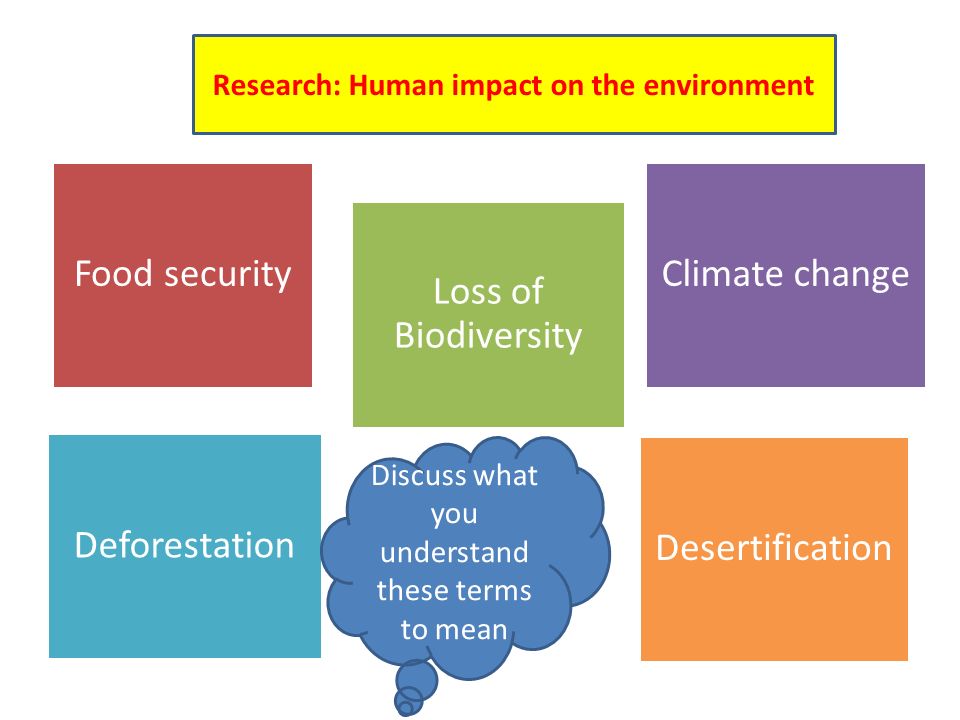 Research: Human impact on the environment

Food security

Loss of Biodiversity

Climate change

Deforestation

Discuss what you understand these terms to mean

Desertification